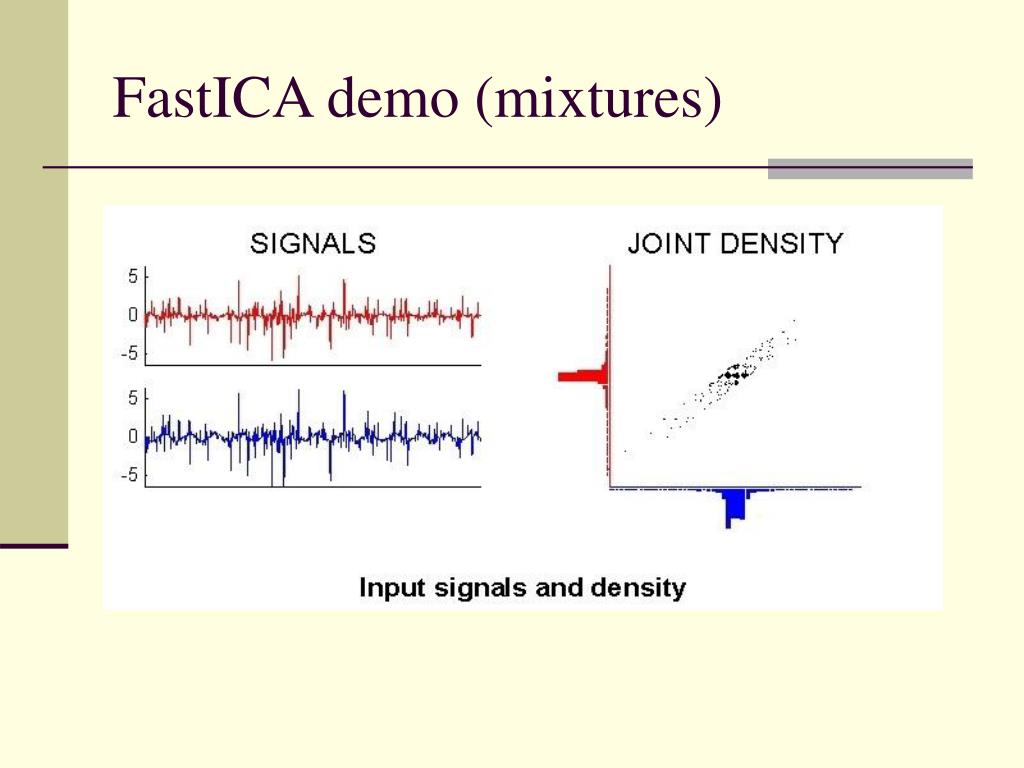 FastICA demo (mixtures)

SIGNALS

5
0
-5

5
0
-5

JOINT DENSITY

Input signals and density